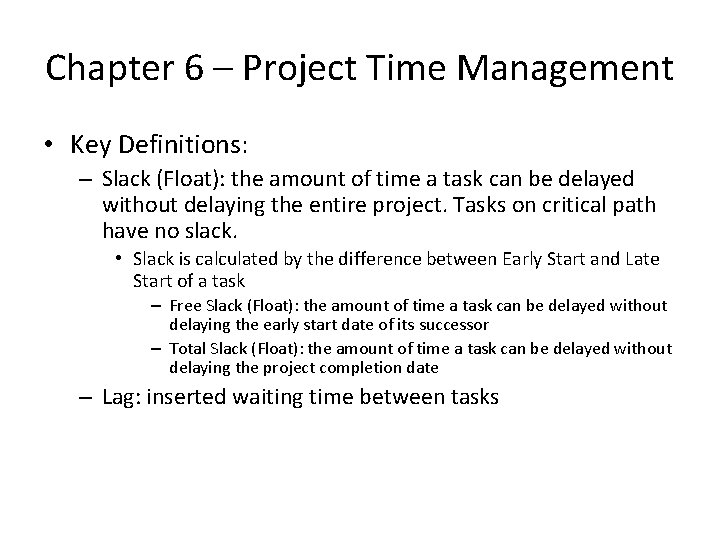 Chapter 6 – Project Time Management

• Key Definitions:
– Slack (Float): the amount of time a task can be delayed without delaying the entire project. Tasks on critical path have no slack.
• Slack is calculated by the difference between Early Start and Late Start of a task
– Free Slack (Float): the amount of time a task can be delayed without delaying the early start date of its successor
– Total Slack (Float): the amount of time a task can be delayed without delaying the project completion date
– Lag: inserted waiting time between tasks